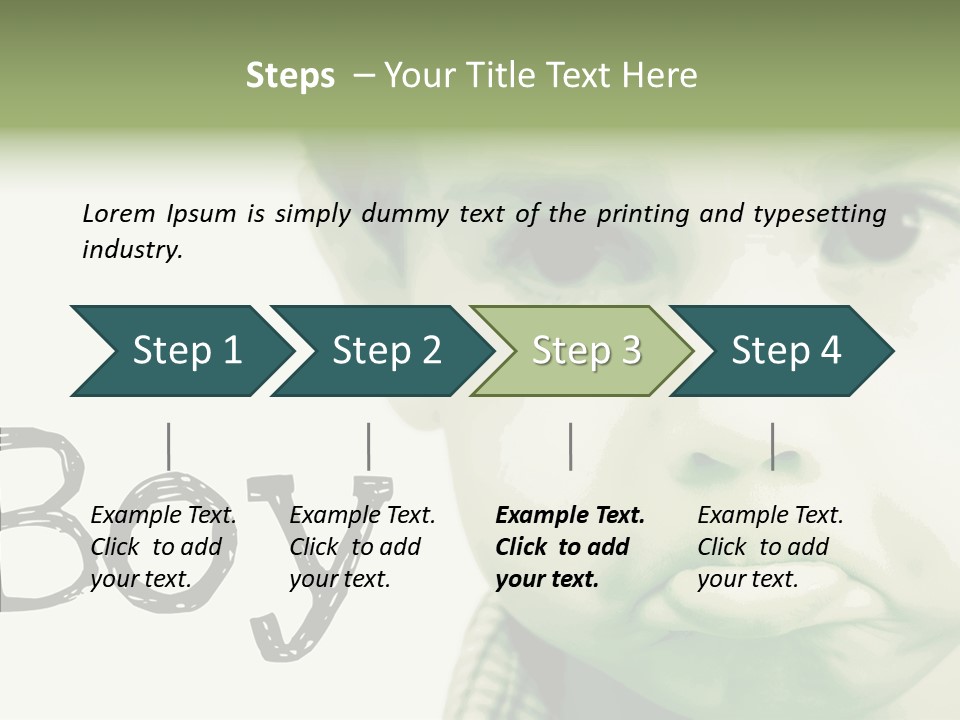 Steps – Your Title Text Here

Lorem Ipsum is simply dummy text of the printing and typesetting industry.

Step 1

Step 2

Step 3

Step 4

Boy

Example Text. Click to add your text.

Example Text. Click to add your text.

Example Text. Click to add your text.

Example Text. Click to add your text.